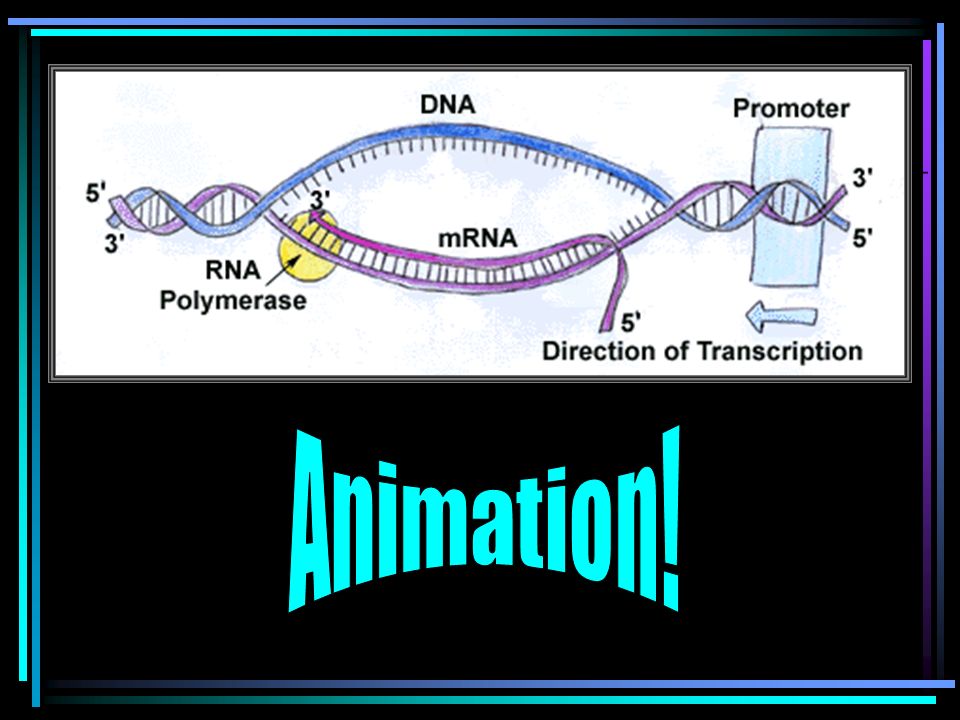 DNA

Promoter

5'

3'

3'

3'

5'

mRNA

RNA Polymerase

5'

Direction of Transcription

Animation!